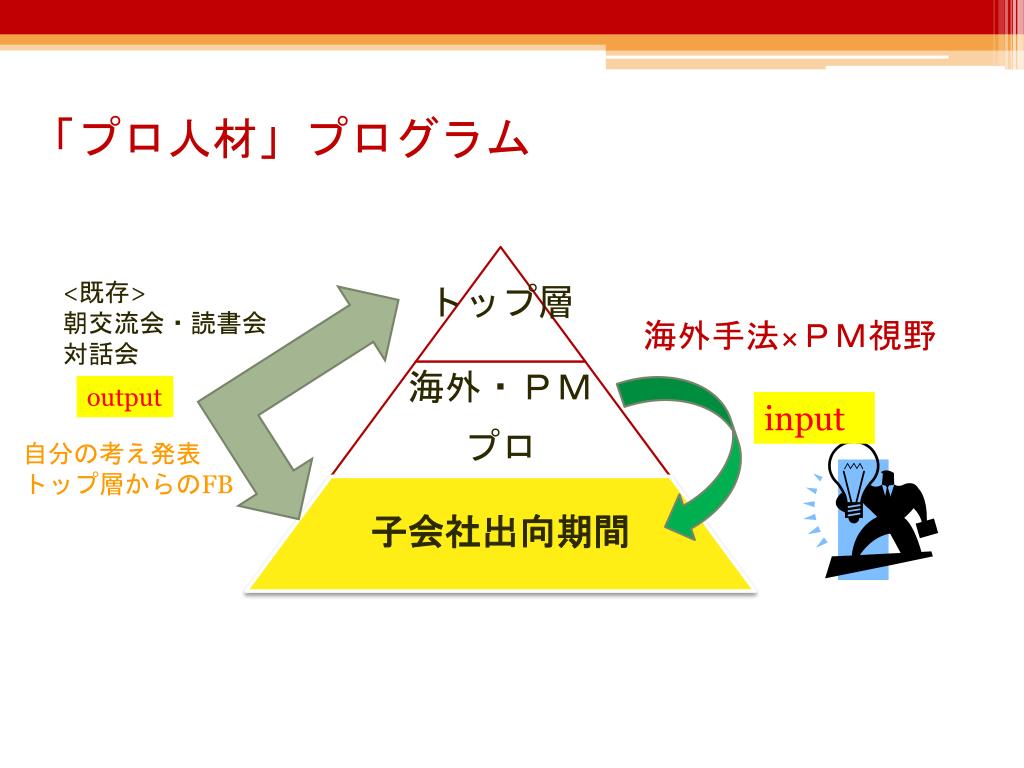 「プロ人材」プログラム

<既存>
朝交流会・読書会
対話会

output

自分の考え発表
トップ層からのFB

トップ層

海外・ＰＭ
プロ

子会社出向期間

海外手法×ＰＭ視野

input